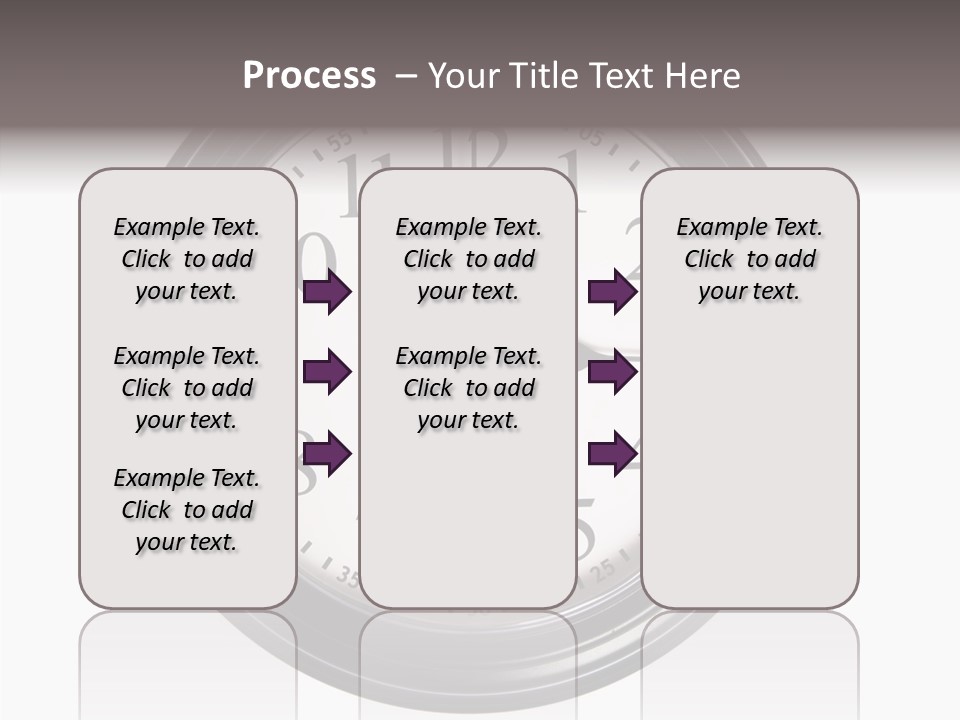 Process – Your Title Text Here

Example Text. Click to add your text.

Example Text. Click to add your text.

Example Text. Click to add your text.

Example Text. Click to add your text.

Example Text. Click to add your text.

Example Text. Click to add your text.